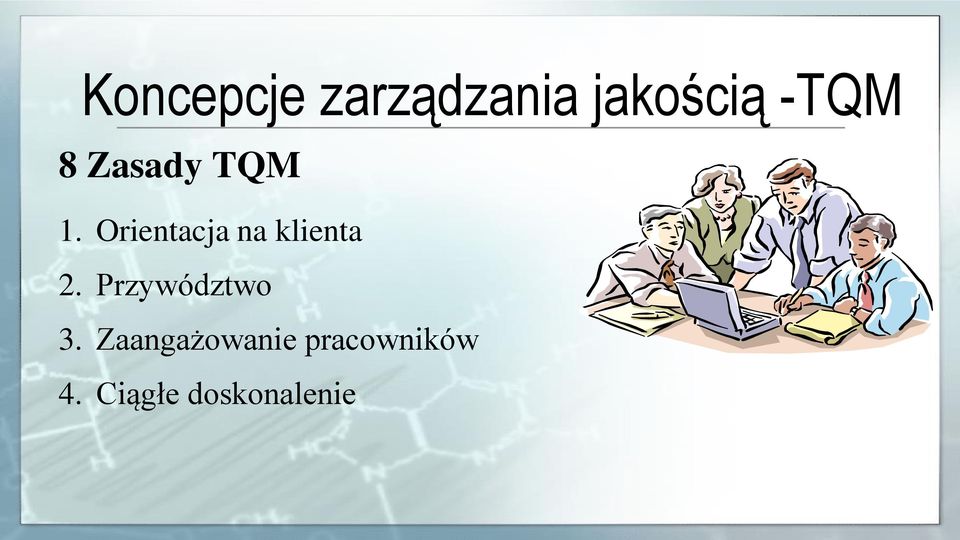 Koncepcje zarządzania jakością -TQM

8 Zasady TQM

1. Orientacja na klienta
2. Przywództwo
3. Zaangażowanie pracowników
4. Ciągłe doskonalenie